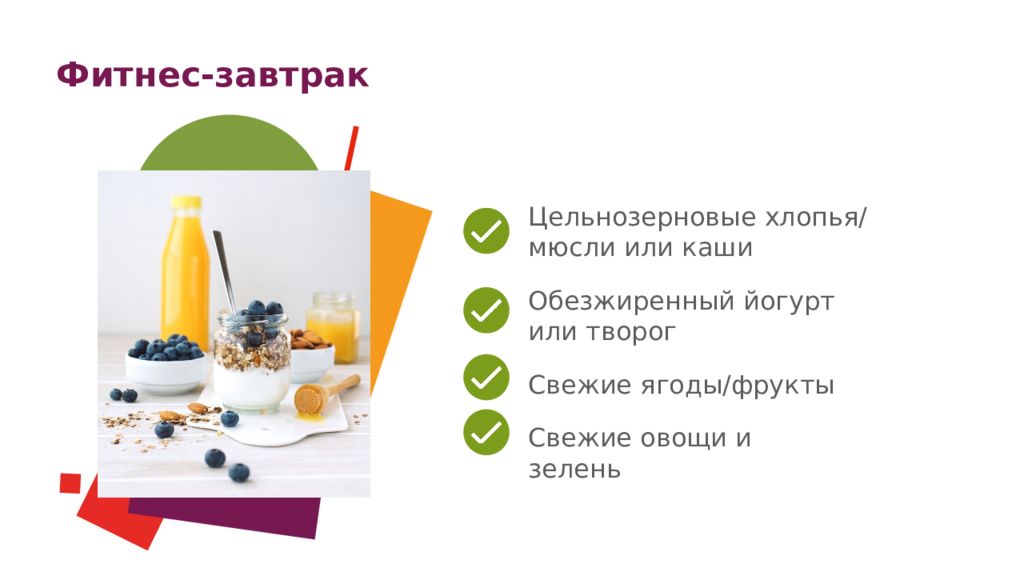 Фитнес-завтрак

Цельнозерновые хлопья/ мюсли или каши

Обезжиренный йогурт или творог

Свежие ягоды/фрукты

Свежие овощи и зелень